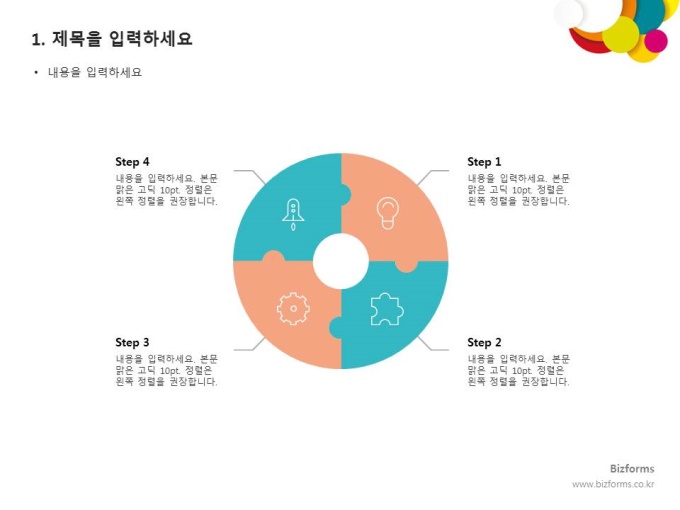 1. 제목을 입력하세요

• 내용을 입력하세요

Step 4
내용을 입력하세요. 본문 맑은 고딕 10pt. 정렬은 왼쪽 정렬을 권장합니다.

Step 1
내용을 입력하세요. 본문 맑은 고딕 10pt. 정렬은 왼쪽 정렬을 권장합니다.

Step 3
내용을 입력하세요. 본문 맑은 고딕 10pt. 정렬은 왼쪽 정렬을 권장합니다.

Step 2
내용을 입력하세요. 본문 맑은 고딕 10pt. 정렬은 왼쪽 정렬을 권장합니다.

Bizforms
www.bizforms.co.kr